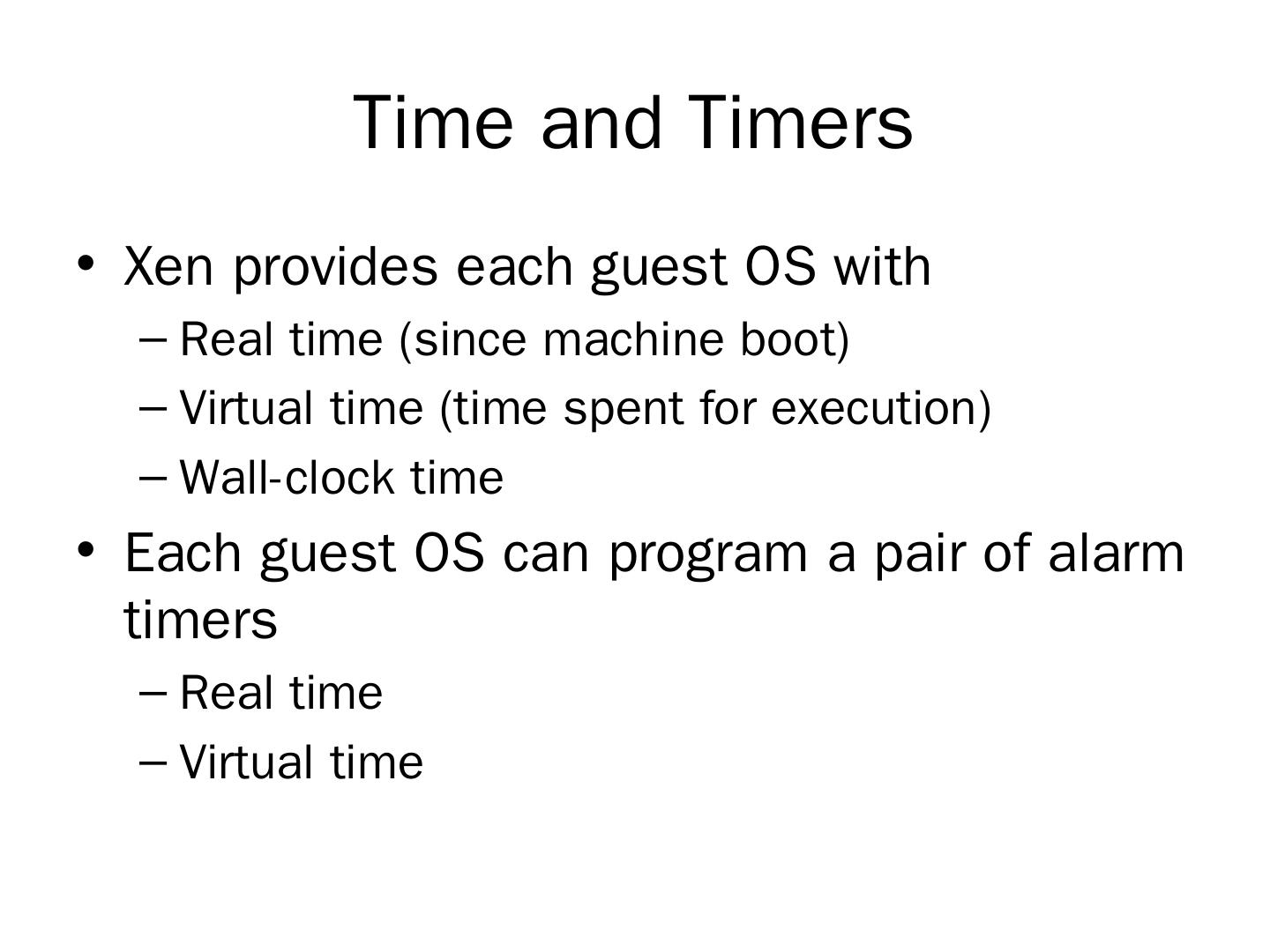 Time and Timers

• Xen provides each guest OS with
– Real time (since machine boot)
– Virtual time (time spent for execution)
– Wall-clock time

• Each guest OS can program a pair of alarm timers
– Real time
– Virtual time